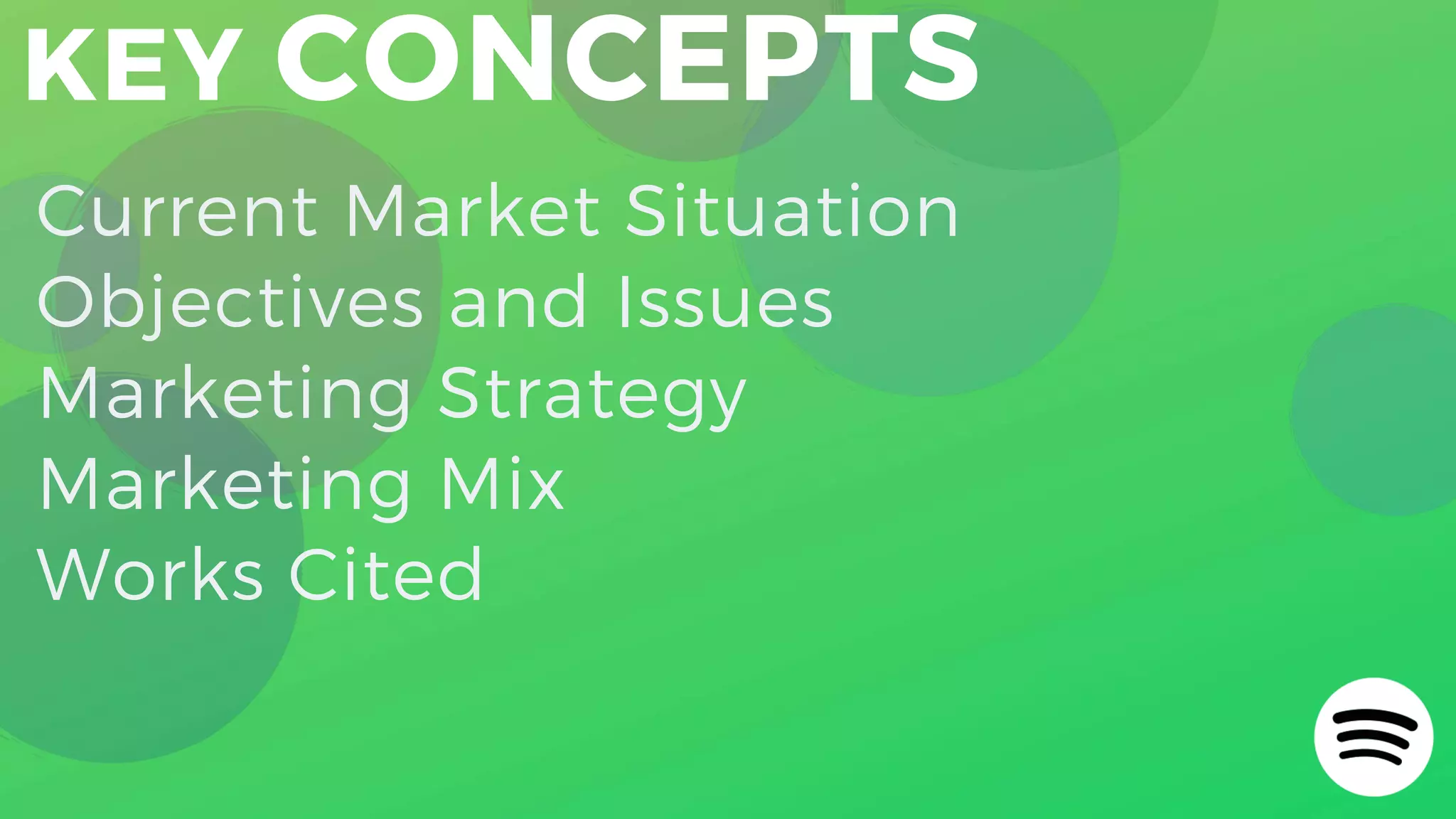 KEY CONCEPTS

Current Market Situation
Objectives and Issues
Marketing Strategy
Marketing Mix
Works Cited